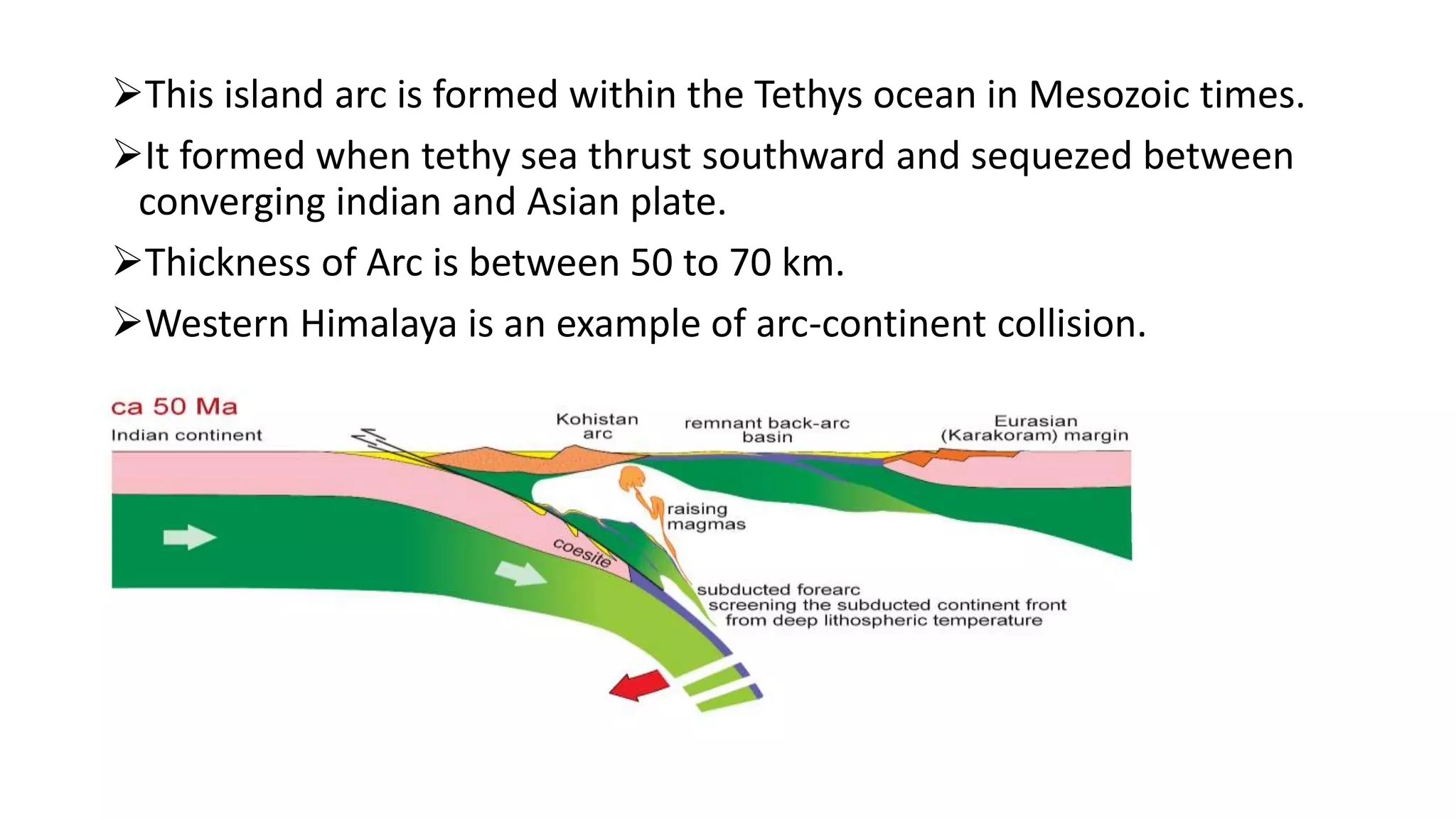 ➢This island arc is formed within the Tethys ocean in Mesozoic times.

➢It formed when tethy sea thrust southward and sequezed between converging indian and Asian plate.

➢Thickness of Arc is between 50 to 70 km.

➢Western Himalaya is an example of arc-continent collision.

ca 50 Ma

Indian continent

Kohistan arc

remnant back-arc basin

Eurasian (Karakoram) margin

raising magmas

coesite

subducted forearc screening the subducted continent front from deep lithospheric temperature